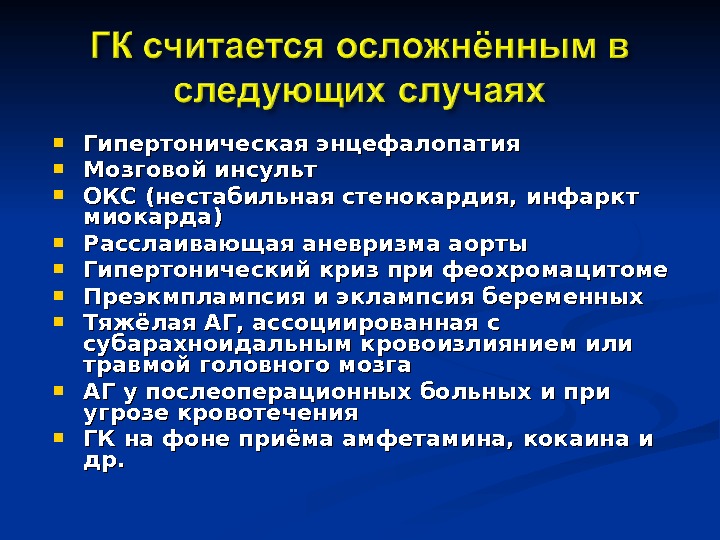 ГК считается осложнённым в следующих случаях

- Гипертоническая энцефалопатия
- Мозговой инсульт
- ОКС (нестабильная стенокардия, инфаркт миокарда)
- Расслаивающая аневризма аорты
- Гипертонический криз при феохромацитоме
- Преэкмплампсия и эклампсия беременных
- Тяжёлая АГ, ассоциированная с субарахноидальным кровоизлиянием или травмой головного мозга
- АГ у послеоперационных больных и при угрозе кровотечения
- ГК на фоне приёма амфетамина, кокаина и др.